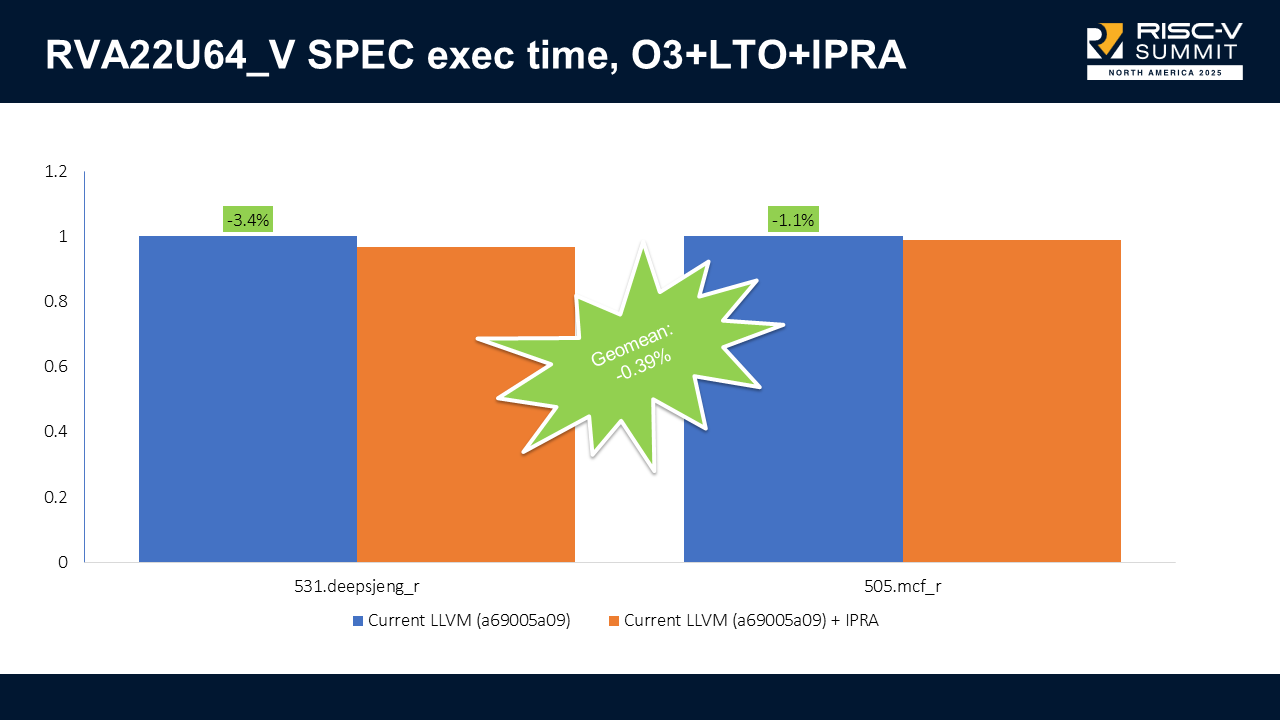 RVA22U64_V SPEC exec time, O3+LTO+IPRA

RISC-V SUMMIT
NORTH AMERICA 2025

1.2
1
0.8
0.6
0.4
0.2
0

-3.4%
-1.1%

Geomean:
-0.39%

531.deepsjeng_r
505.mcf_r

Current LLVM (a69005a09)
Current LLVM (a69005a09) + IPRA